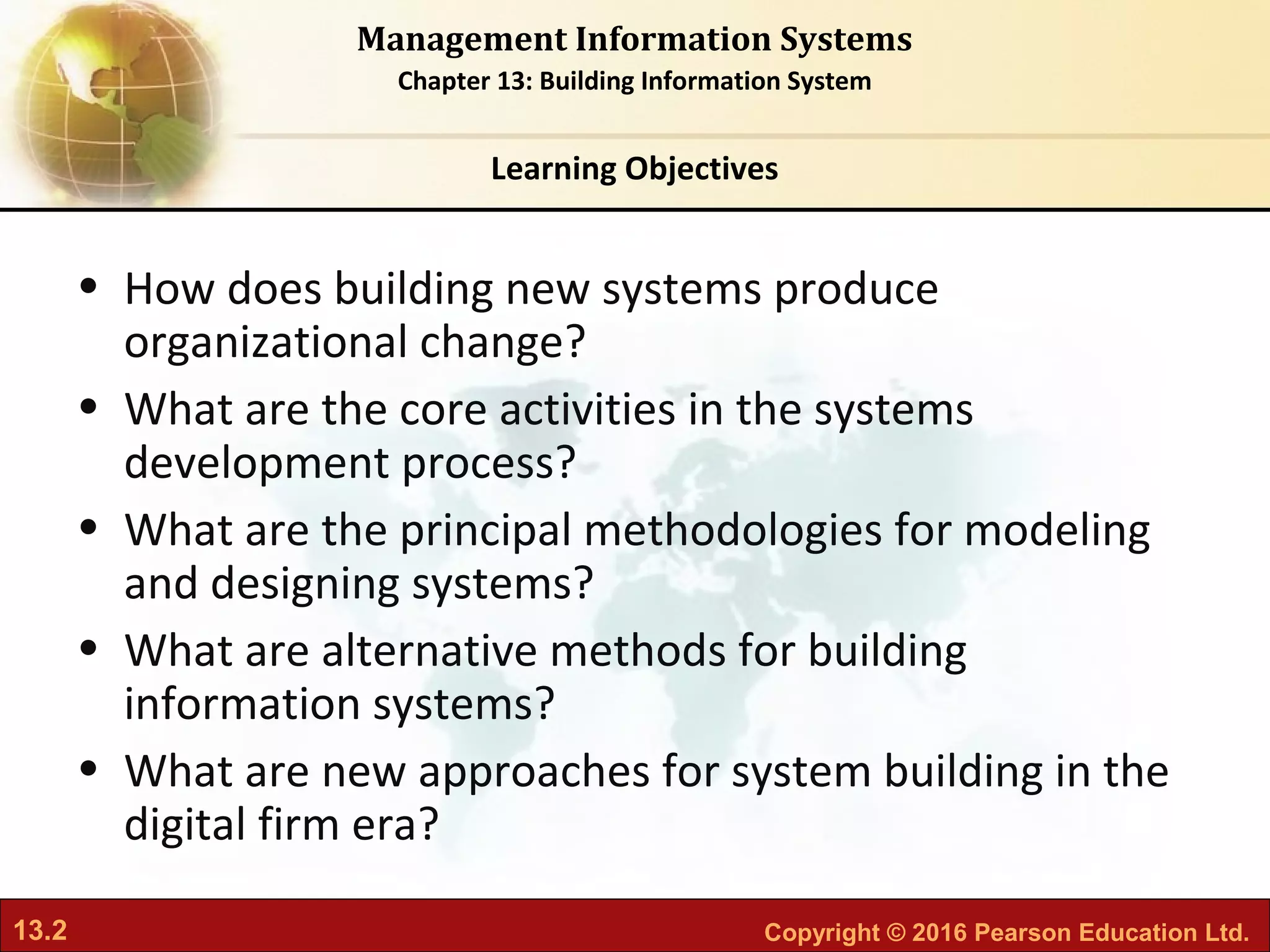 Management Information Systems
Chapter 13: Building Information System

Learning Objectives

• How does building new systems produce organizational change?
• What are the core activities in the systems development process?
• What are the principal methodologies for modeling and designing systems?
• What are alternative methods for building information systems?
• What are new approaches for system building in the digital firm era?

13.2

Copyright © 2016 Pearson Education Ltd.